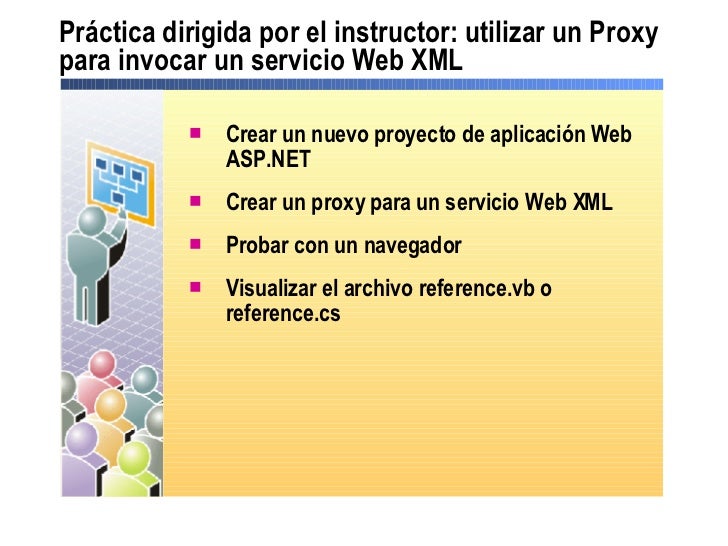 Práctica dirigida por el instructor: utilizar un Proxy para invocar un servicio Web XML

- Crear un nuevo proyecto de aplicación Web ASP.NET
- Crear un proxy para un servicio Web XML
- Probar con un navegador
- Visualizar el archivo reference.vb o reference.cs